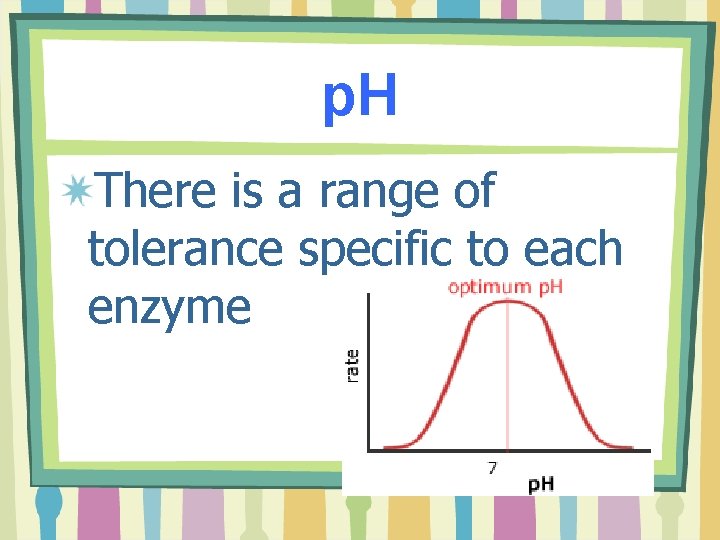 pH

There is a range of tolerance specific to each enzyme

optimum pH

rate

7

pH